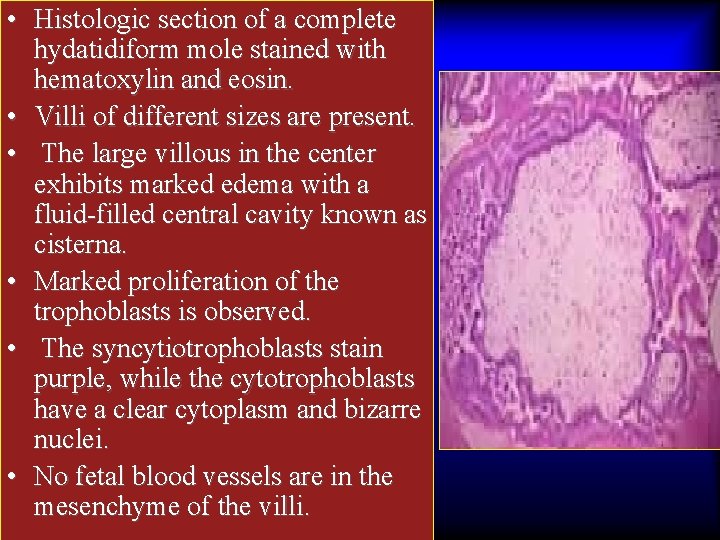 • Histologic section of a complete hydatidiform mole stained with hematoxylin and eosin.

• Villi of different sizes are present.

• The large villous in the center exhibits marked edema with a fluid-filled central cavity known as cisterna.

• Marked proliferation of the trophoblasts is observed.

• The syncytiotrophoblasts stain purple, while the cytotrophoblasts have a clear cytoplasm and bizarre nuclei.

• No fetal blood vessels are in the mesenchyme of the villi.